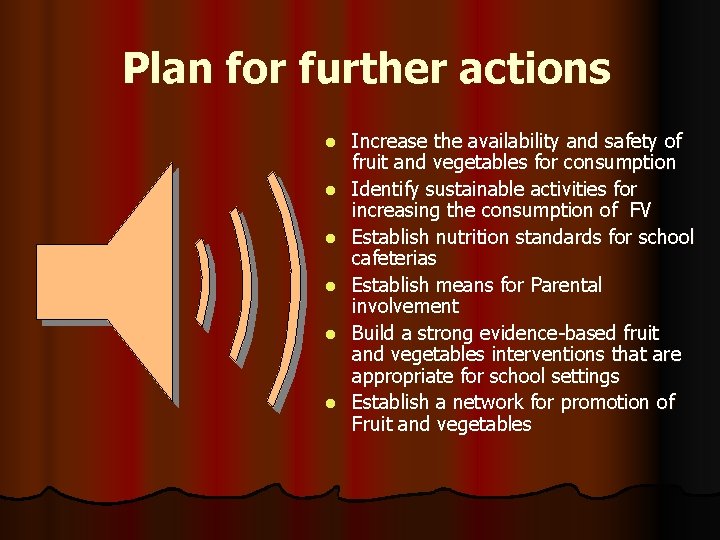 Plan for further actions

- Increase the availability and safety of fruit and vegetables for consumption
- Identify sustainable activities for increasing the consumption of FV
- Establish nutrition standards for school cafeterias
- Establish means for Parental involvement
- Build a strong evidence-based fruit and vegetables interventions that are appropriate for school settings
- Establish a network for promotion of Fruit and vegetables